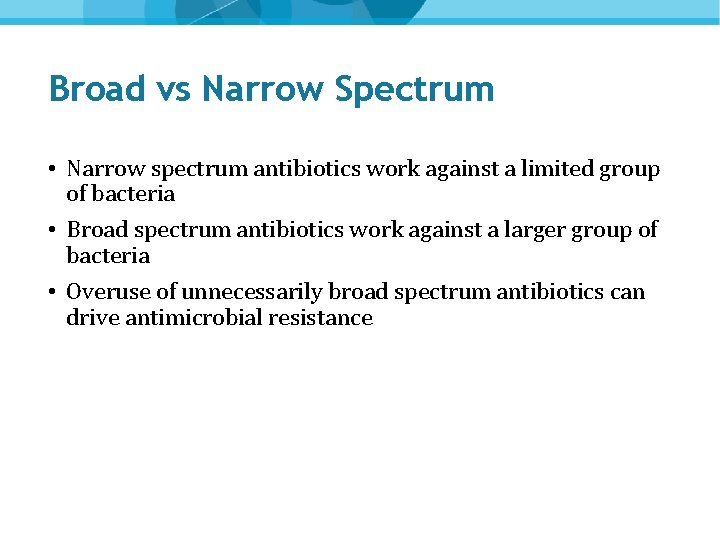 Broad vs Narrow Spectrum

• Narrow spectrum antibiotics work against a limited group of bacteria

• Broad spectrum antibiotics work against a larger group of bacteria

• Overuse of unnecessarily broad spectrum antibiotics can drive antimicrobial resistance